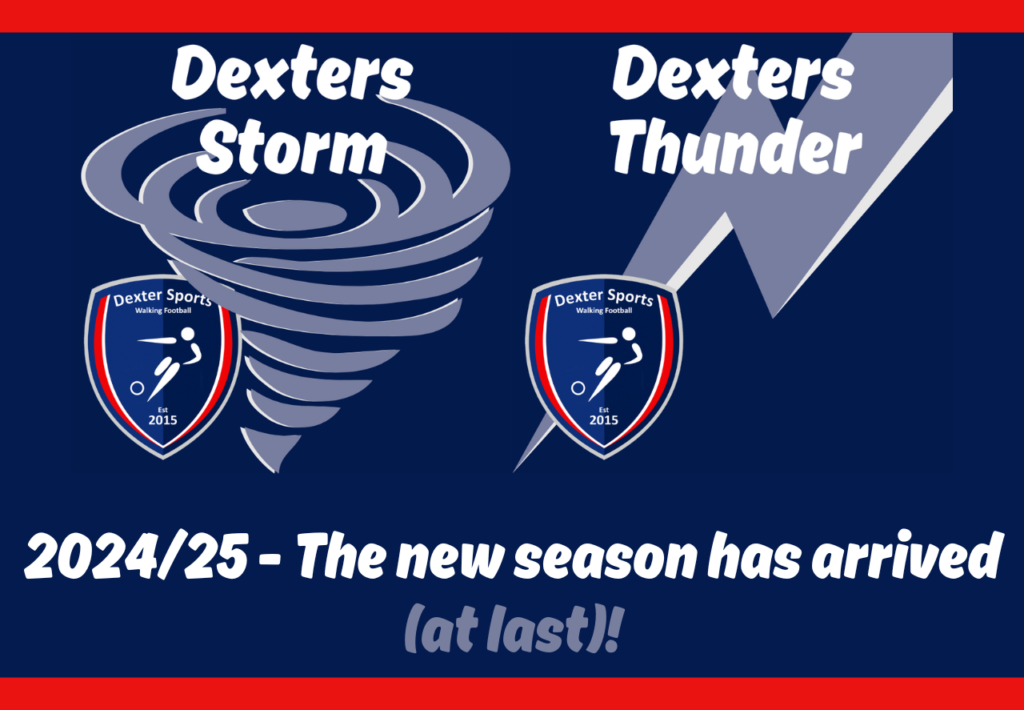 Dexters Storm

Dexter Sports
Walking Football
Est
2015

Dexters Thunder

Dexter Sports
Walking Football
Est
2015

2024/25 - The new season has arrived (at last)!